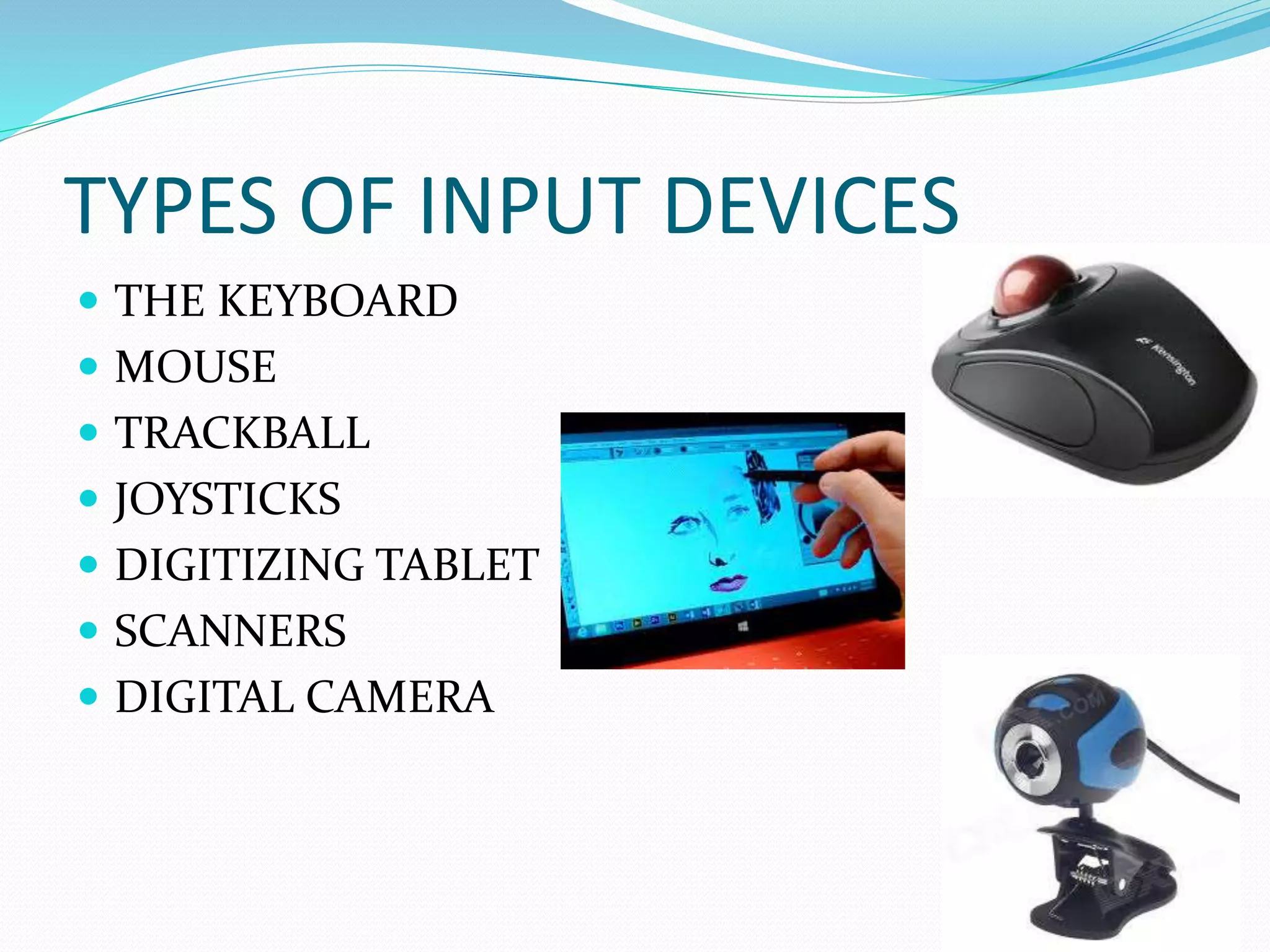 TYPES OF INPUT DEVICES

THE KEYBOARD
MOUSE
TRACKBALL
JOYSTICKS
DIGITIZING TABLET
SCANNERS
DIGITAL CAMERA

Kensington